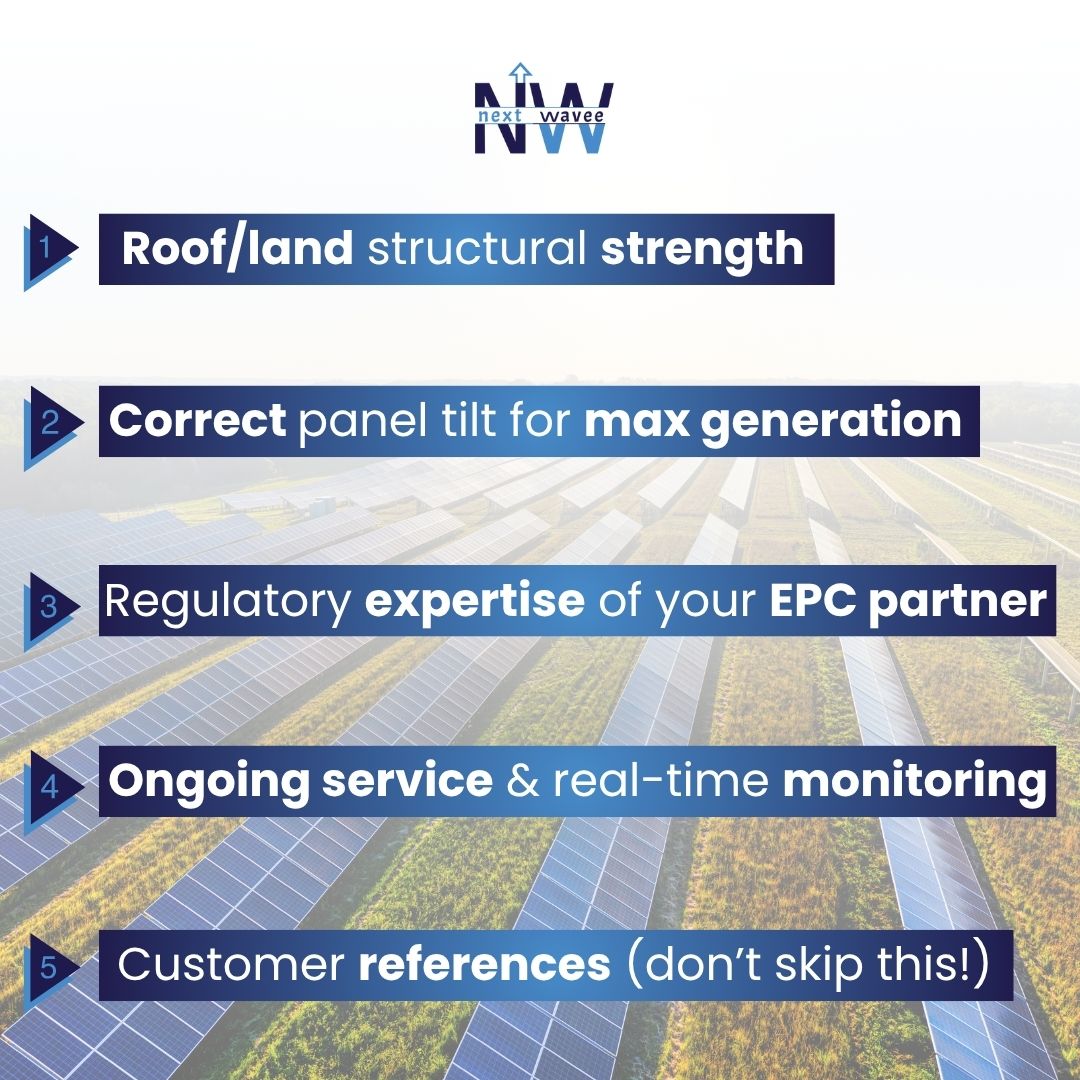 NW
next wavee

1 Roof/land structural strength

2 Correct panel tilt for max generation

3 Regulatory expertise of your EPC partner

4 Ongoing service & real-time monitoring

5 Customer references (don't skip this!)